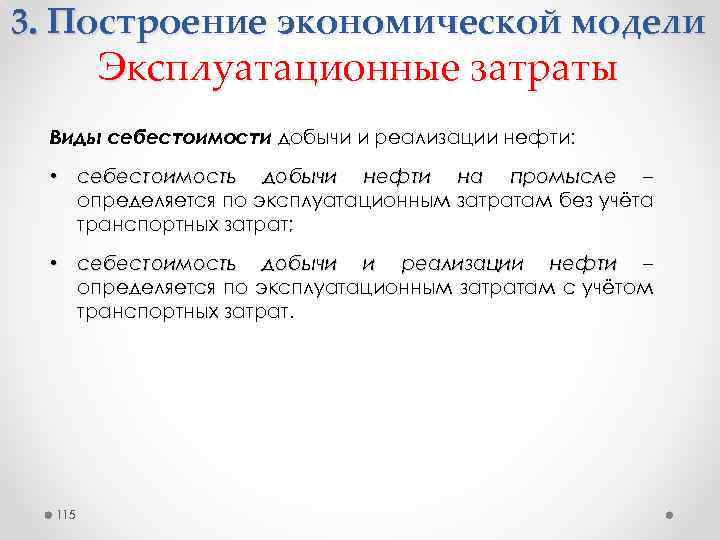 3. Построение экономической модели
Эксплуатационные затраты

Виды себестоимости добычи и реализации нефти:

• себестоимость добычи нефти на промысле – определяется по эксплуатационным затратам без учёта транспортных затрат;

• себестоимость добычи и реализации нефти – определяется по эксплуатационным затратам с учётом транспортных затрат.

115